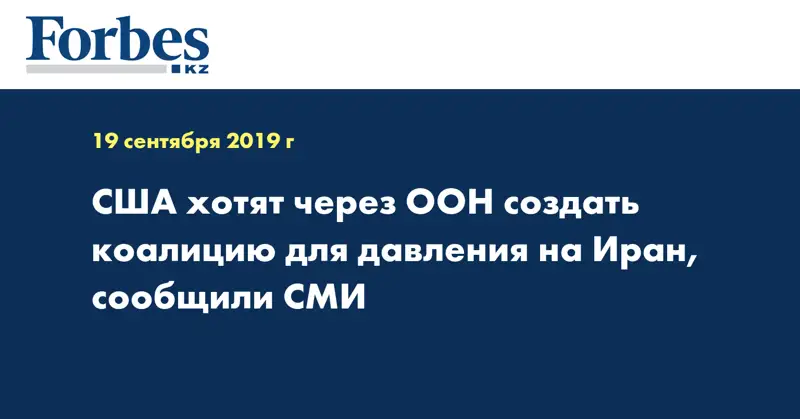 Forbes
KZ

19 сентября 2019 г

США хотят через ООН создать коалицию для давления на Иран, сообщили СМИ